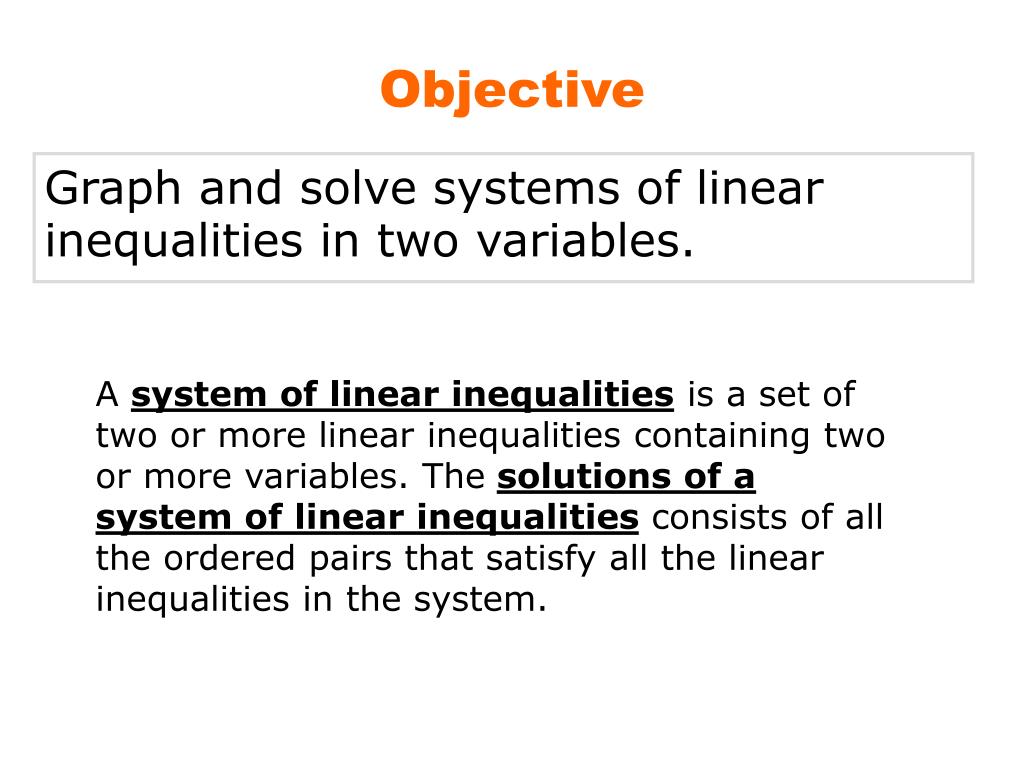 Objective

Graph and solve systems of linear inequalities in two variables.

A system of linear inequalities is a set of two or more linear inequalities containing two or more variables. The solutions of a system of linear inequalities consists of all the ordered pairs that satisfy all the linear inequalities in the system.